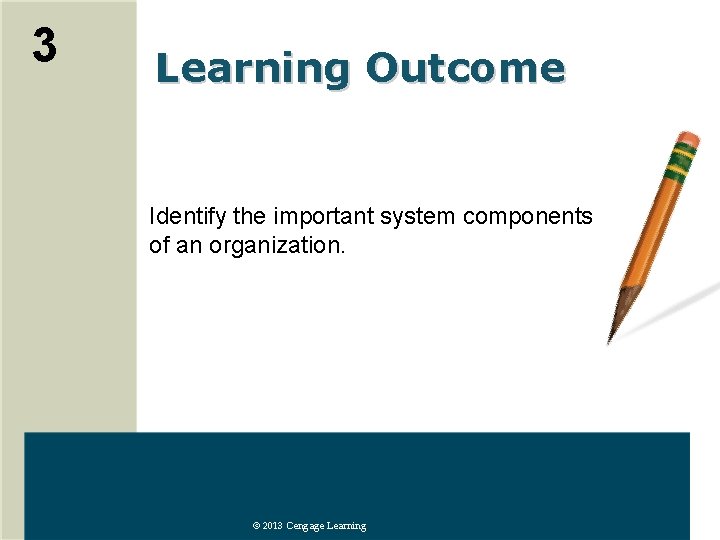 3

Learning Outcome

Identify the important system components of an organization.

© 2013 Cengage Learning